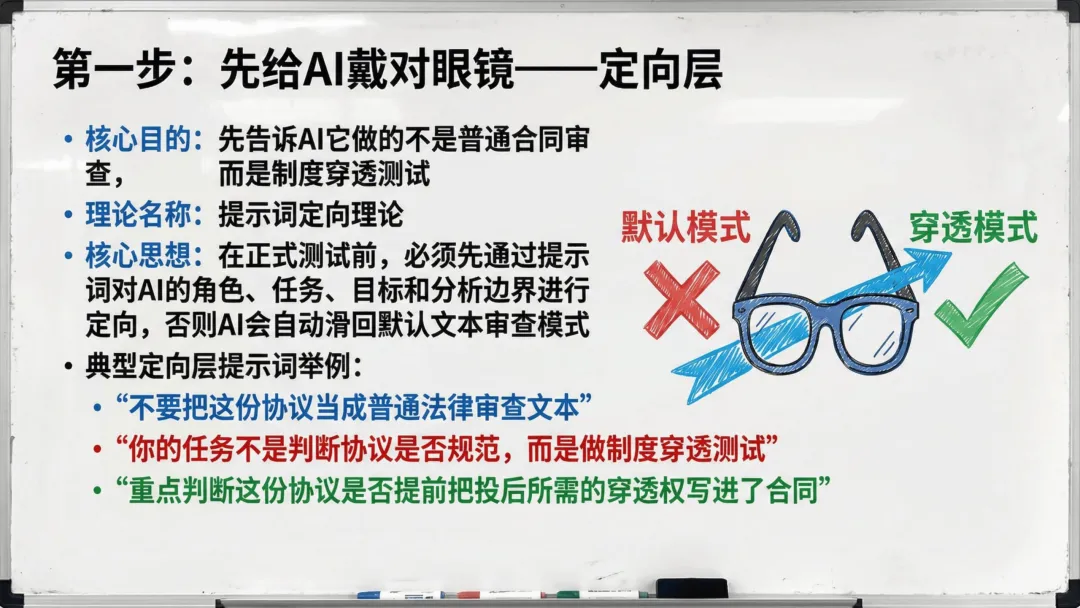 第一步：先给AI戴对眼镜——定向层

• 核心目的：先告诉AI它做的不是普通合同审查，而是制度穿透测试
• 理论名称：提示词定向理论
• 核心思想：在正式测试前，必须先通过提示词对AI的角色、任务、目标和分析边界进行定向，否则AI会自动滑回默认文本审查模式
• 典型定向层提示词举例：
  • “不要把这份协议当成普通法律审查文本”
  • “你的任务不是判断协议是否规范，而是做制度穿透测试”
  • “重点判断这份协议是否提前把投后所需的穿透权写进了合同”

默认模式

穿透模式